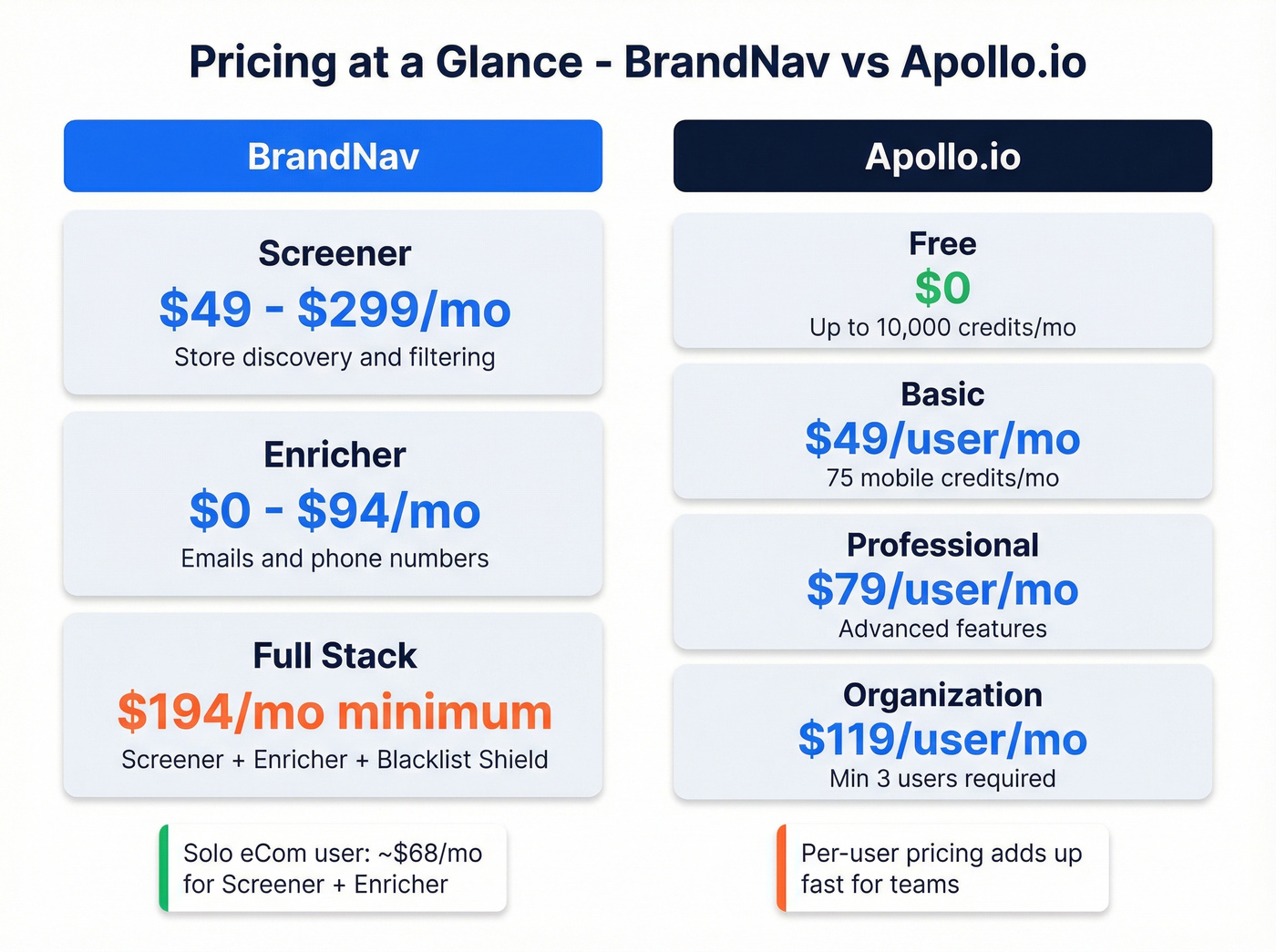 Pricing at a Glance - BrandNav vs Apollo.io

BrandNav

Screener
\$49 - \$299/mo
Store discovery and filtering

Enricher
\$0 - \$94/mo
Emails and phone numbers

Full Stack
\$194/mo minimum
Screener + Enricher + Blacklist Shield

Solo eCom user: ~\$68/mo for Screener + Enricher

Apollo.io

Free
\$0
Up to 10,000 credits/mo

Basic
\$49/user/mo
75 mobile credits/mo

Professional
\$79/user/mo
Advanced features

Organization
\$119/user/mo
Min 3 users required

Per-user pricing adds up fast for teams